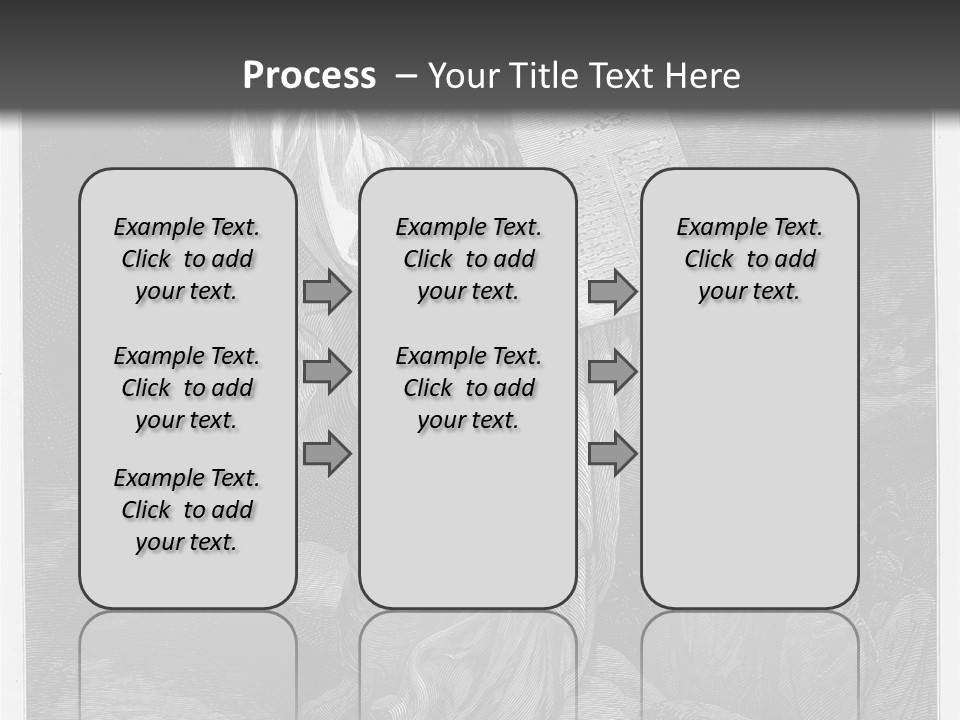 Process – Your Title Text Here

Example Text. Click to add your text.

Example Text. Click to add your text.

Example Text. Click to add your text.

Example Text. Click to add your text.

Example Text. Click to add your text.

Example Text. Click to add your text.